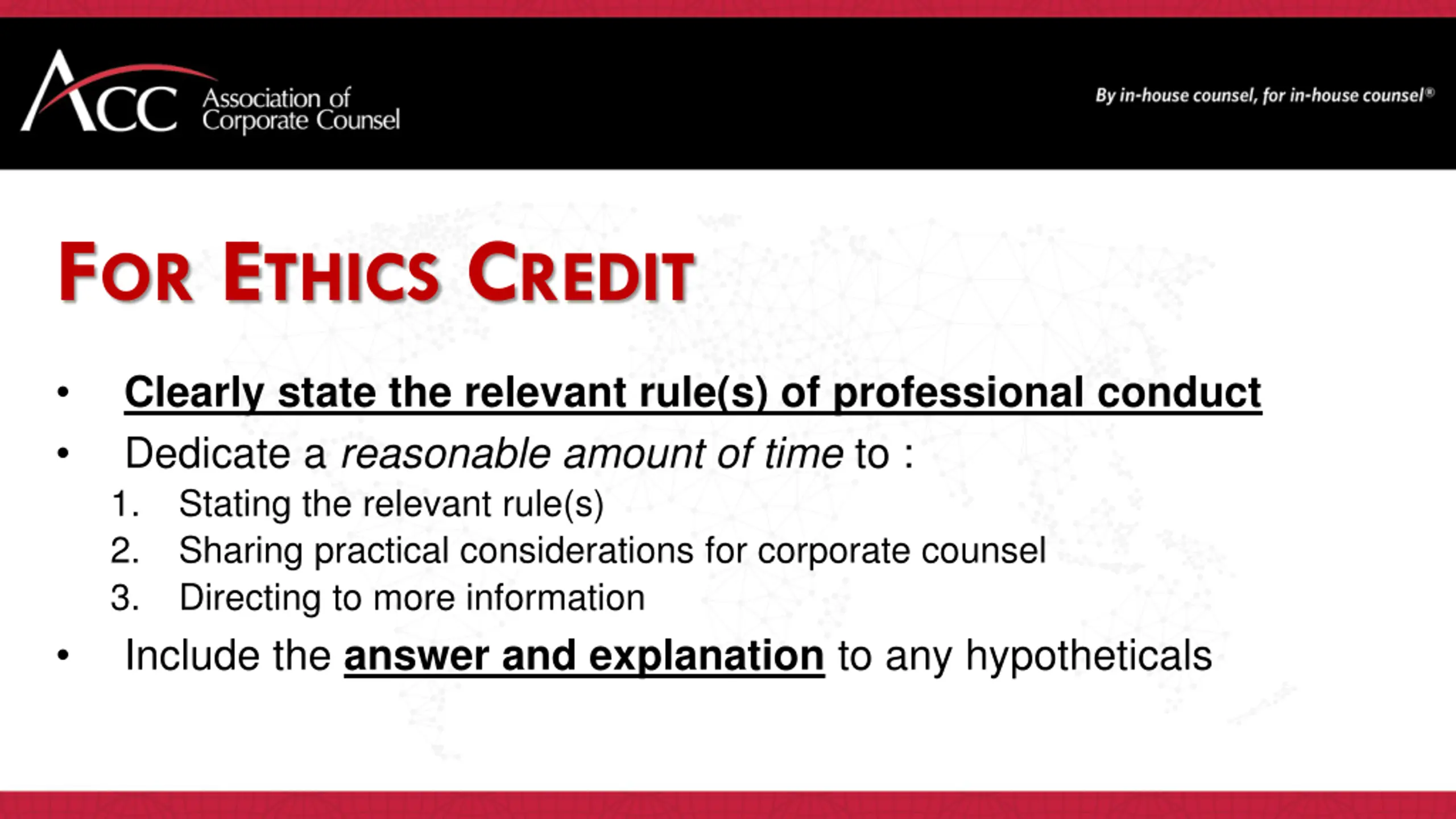 ACC Association of Corporate Counsel

By in-house counsel, for in-house counsel®

FOR ETHICS CREDIT

• Clearly state the relevant rule(s) of professional conduct
• Dedicate a reasonable amount of time to :
1. Stating the relevant rule(s)
2. Sharing practical considerations for corporate counsel
3. Directing to more information
• Include the answer and explanation to any hypotheticals